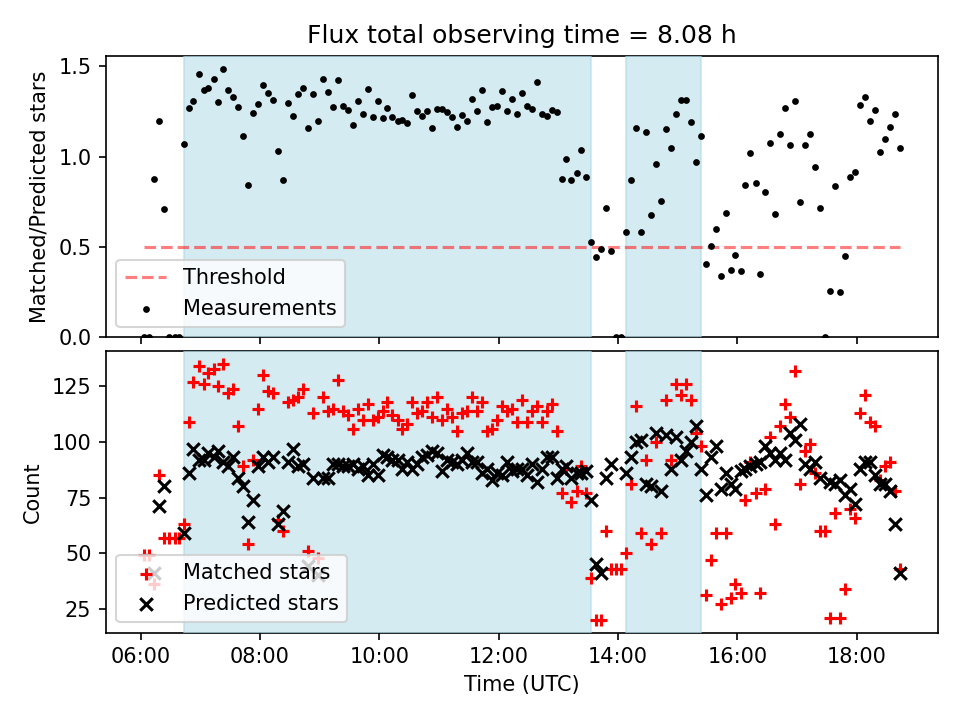 Flux total observing time = 8.08 h

Matched/Predicted stars

1.5
1.0
0.5
0.0

Threshold
Measurements

Count

125
100
75
50
25

Matched stars
Predicted stars

06:00 08:00 10:00 12:00 14:00 16:00 18:00

Time (UTC)